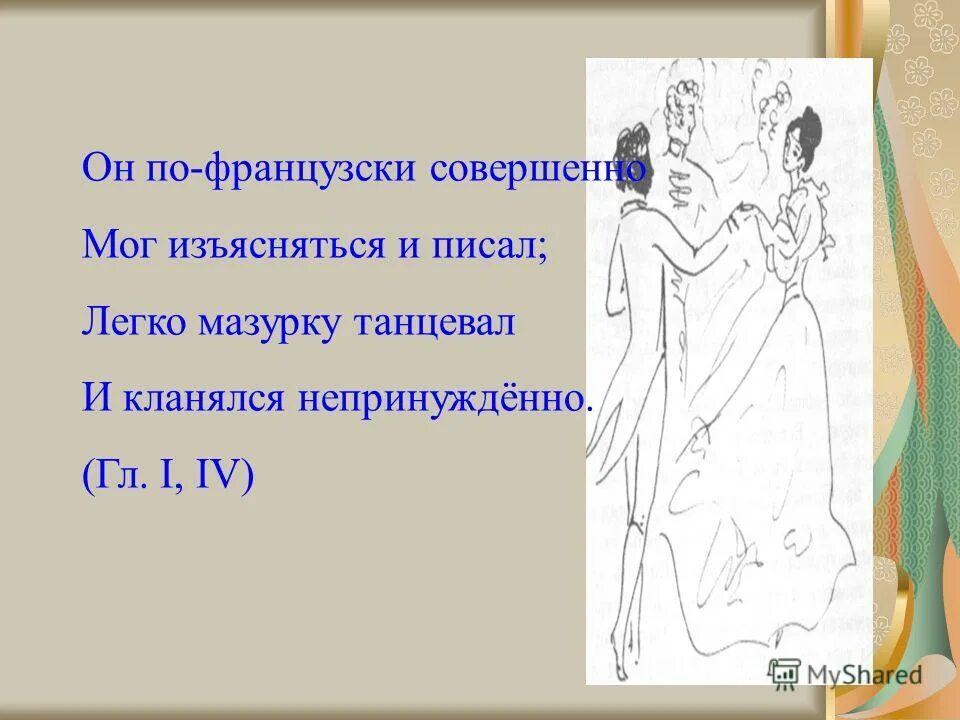 Он по-французски совершенно
Мог изъясняться и писал;
Легко мазурку танцевал
И кланялся непринуждённо.
(Гл. I, IV)

MyShared